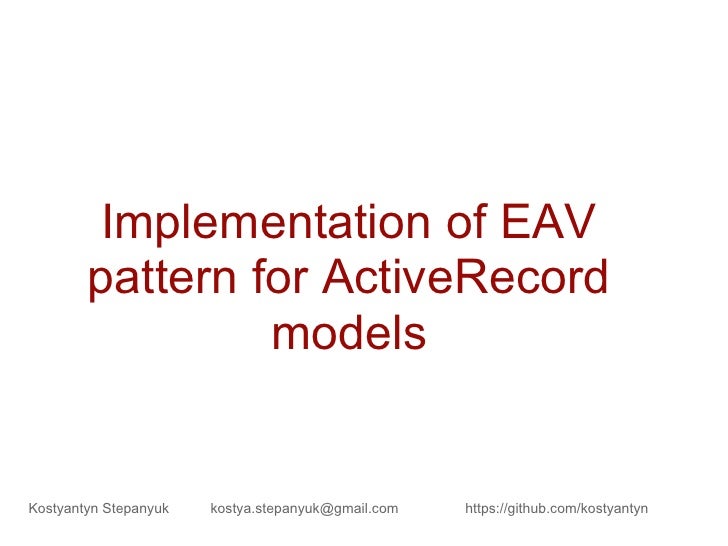 Implementation of EAV pattern for ActiveRecord models

Kostyantyn Stepanyuk kostya.stepanyuk@gmail.com https://github.com/kostyantyn